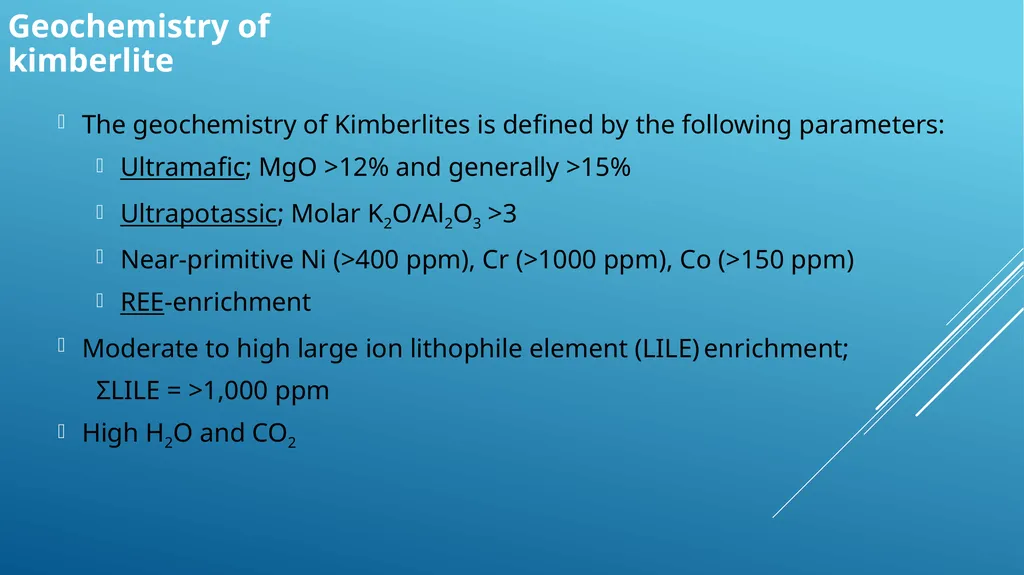 Geochemistry of kimberlite

The geochemistry of Kimberlites is defined by the following parameters:

Ultramafic; MgO >12% and generally >15%

Ultrapotassic; Molar $K_2O/Al_2O_3$ >3

Near-primitive Ni (>400 ppm), Cr (>1000 ppm), Co (>150 ppm)

REE-enrichment

Moderate to high large ion lithophile element (LILE) enrichment; ΣLILE = >1,000 ppm

High $H_2O$ and $CO_2$